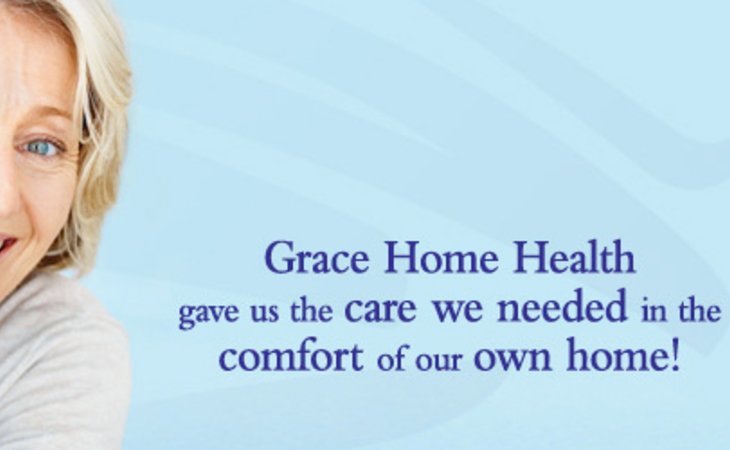 Grace Home Health
gave us the care we needed in the comfort of our own home!